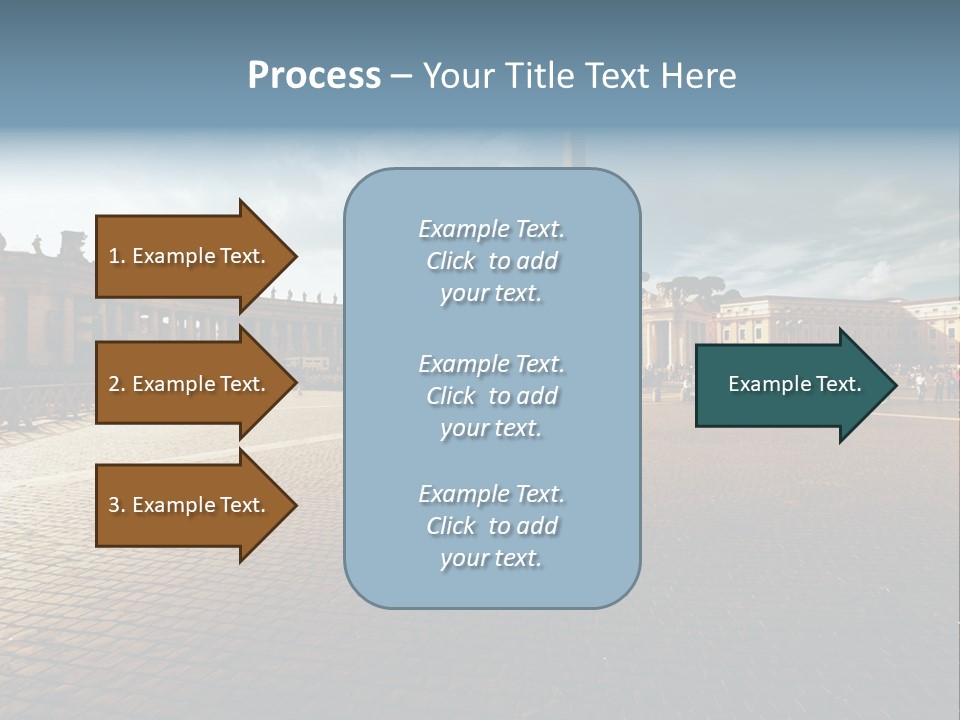 Process – Your Title Text Here

1. Example Text.

2. Example Text.

3. Example Text.

Example Text. Click to add your text.

Example Text. Click to add your text.

Example Text. Click to add your text.

Example Text.